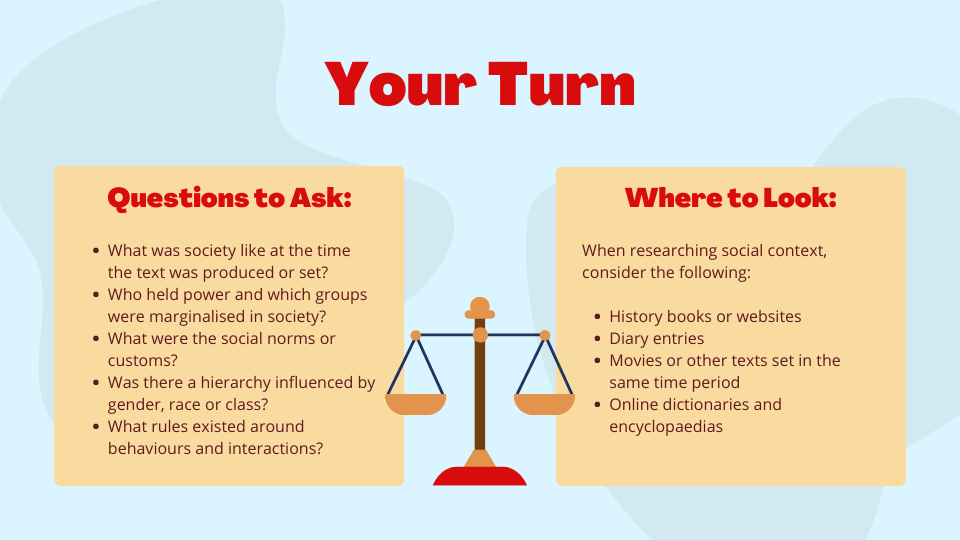 Your Turn

Questions to Ask:

- What was society like at the time the text was produced or set?
- Who held power and which groups were marginalised in society?
- What were the social norms or customs?
- Was there a hierarchy influenced by gender, race or class?
- What rules existed around behaviours and interactions?

Where to Look:

When researching social context, consider the following:

- History books or websites
- Diary entries
- Movies or other texts set in the same time period
- Online dictionaries and encyclopaedias